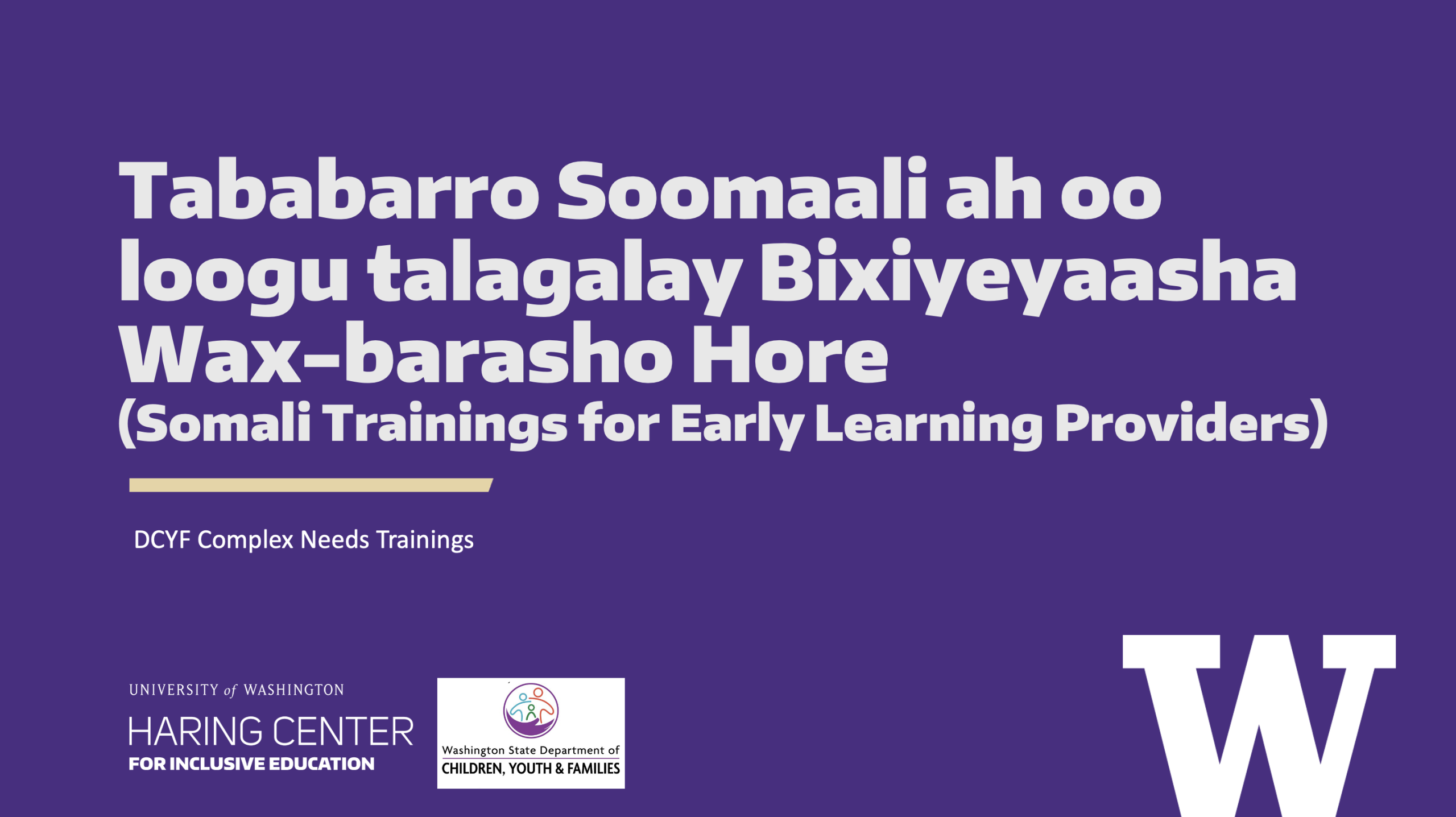 Tababarro Soomaali ah oo loogu talagalay Bixiyeyaasha Wax-barasho Hore
(Somali Trainings for Early Learning Providers)

DCYF Complex Needs Trainings

UNIVERSITY of WASHINGTON
HARING CENTER
FOR INCLUSIVE EDUCATION

Washington State Department of
CHILDREN, YOUTH & FAMILIES

W